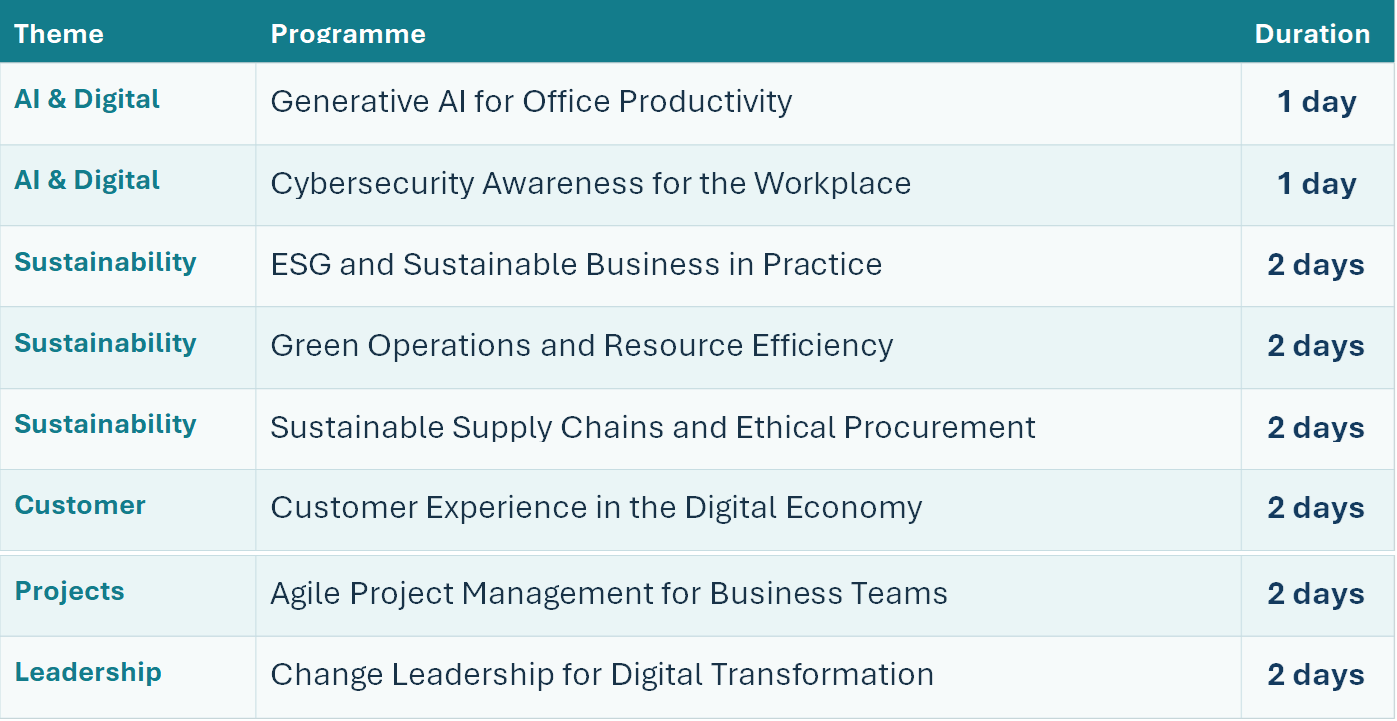 | Theme | Programme | Duration |
|---|---|---|
| AI & Digital | Generative AI for Office Productivity | 1 day |
| AI & Digital | Cybersecurity Awareness for the Workplace | 1 day |
| Sustainability | ESG and Sustainable Business in Practice | 2 days |
| Sustainability | Green Operations and Resource Efficiency | 2 days |
| Sustainability | Sustainable Supply Chains and Ethical Procurement | 2 days |
| Customer | Customer Experience in the Digital Economy | 2 days |
| Projects | Agile Project Management for Business Teams | 2 days |
| Leadership | Change Leadership for Digital Transformation | 2 days |